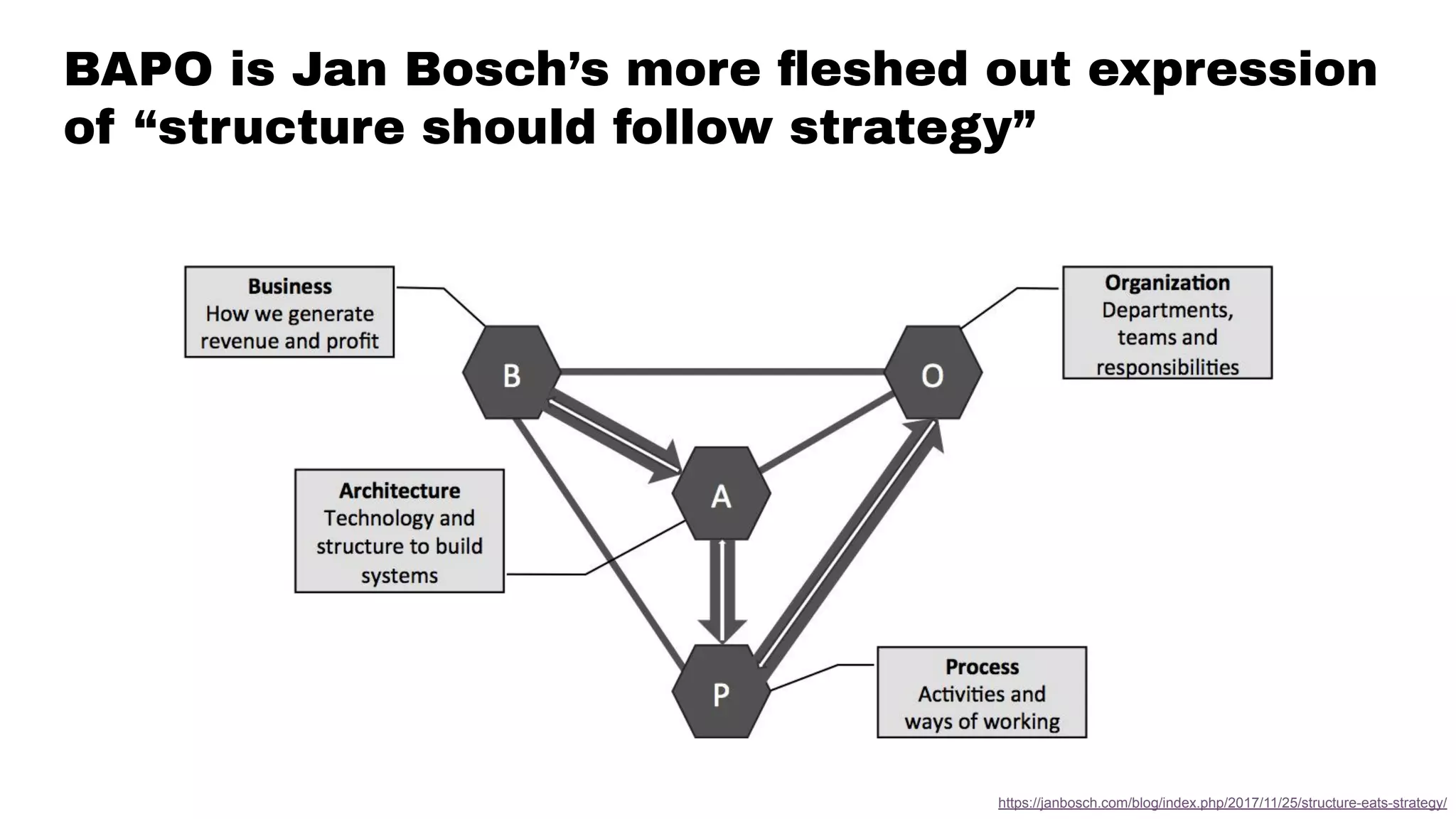 BAPO is Jan Bosch's more fleshed out expression of "structure should follow strategy"

Business
How we generate revenue and profit

Organization
Departments, teams and responsibilities

B

O

A

Architecture
Technology and structure to build systems

P

Process
Activities and ways of working

https://janbosch.com/blog/index.php/2017/11/25/structure-eats-strategy/